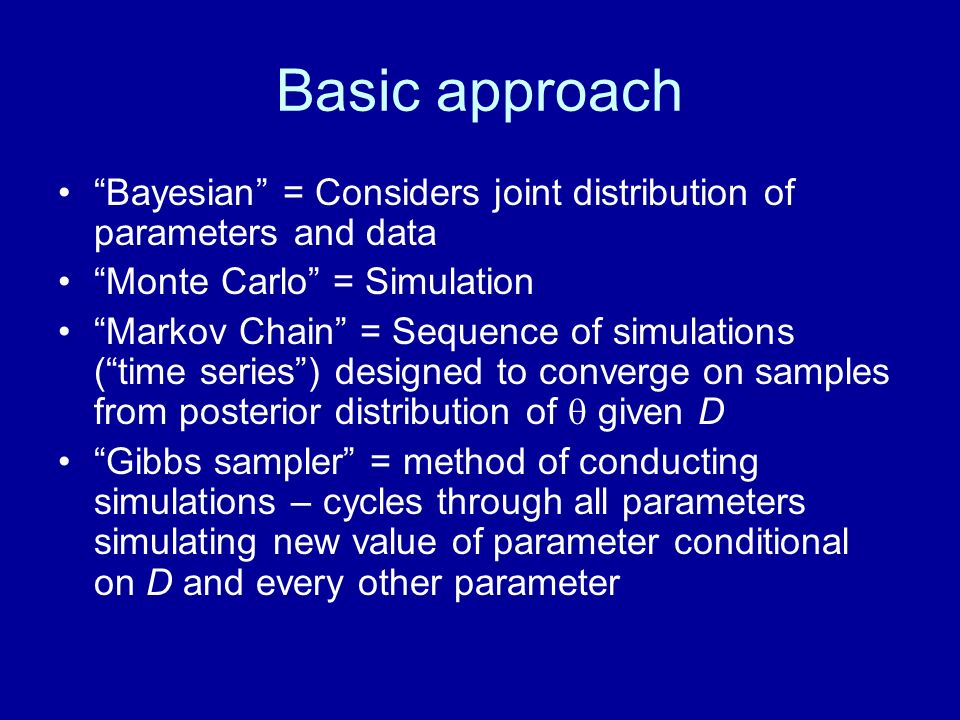 Basic approach

• “Bayesian” = Considers joint distribution of parameters and data
• “Monte Carlo” = Simulation
• “Markov Chain” = Sequence of simulations (“time series”) designed to converge on samples from posterior distribution of $\theta$ given $D$
• “Gibbs sampler” = method of conducting simulations – cycles through all parameters simulating new value of parameter conditional on $D$ and every other parameter